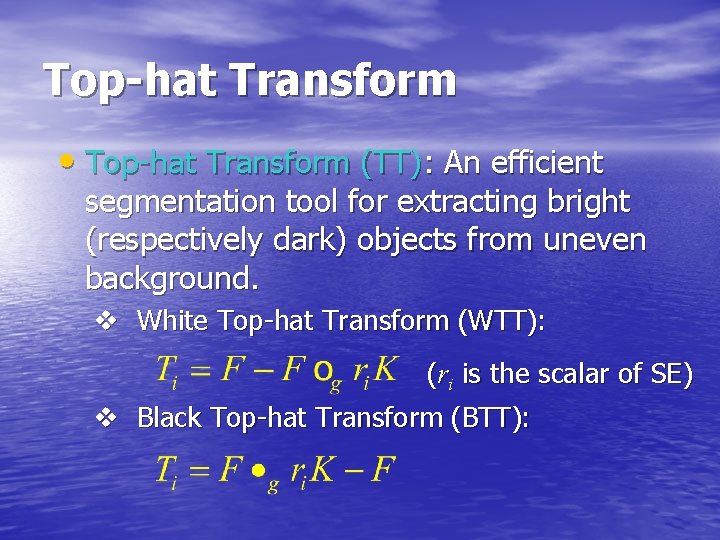 Top-hat Transform

• Top-hat Transform (TT): An efficient segmentation tool for extracting bright (respectively dark) objects from uneven background.

❖ White Top-hat Transform (WTT):

$T_i = F - F \circ_g r_i K$ ($r_i$ is the scalar of SE)

❖ Black Top-hat Transform (BTT):

$T_i = F \bullet_g r_i K - F$